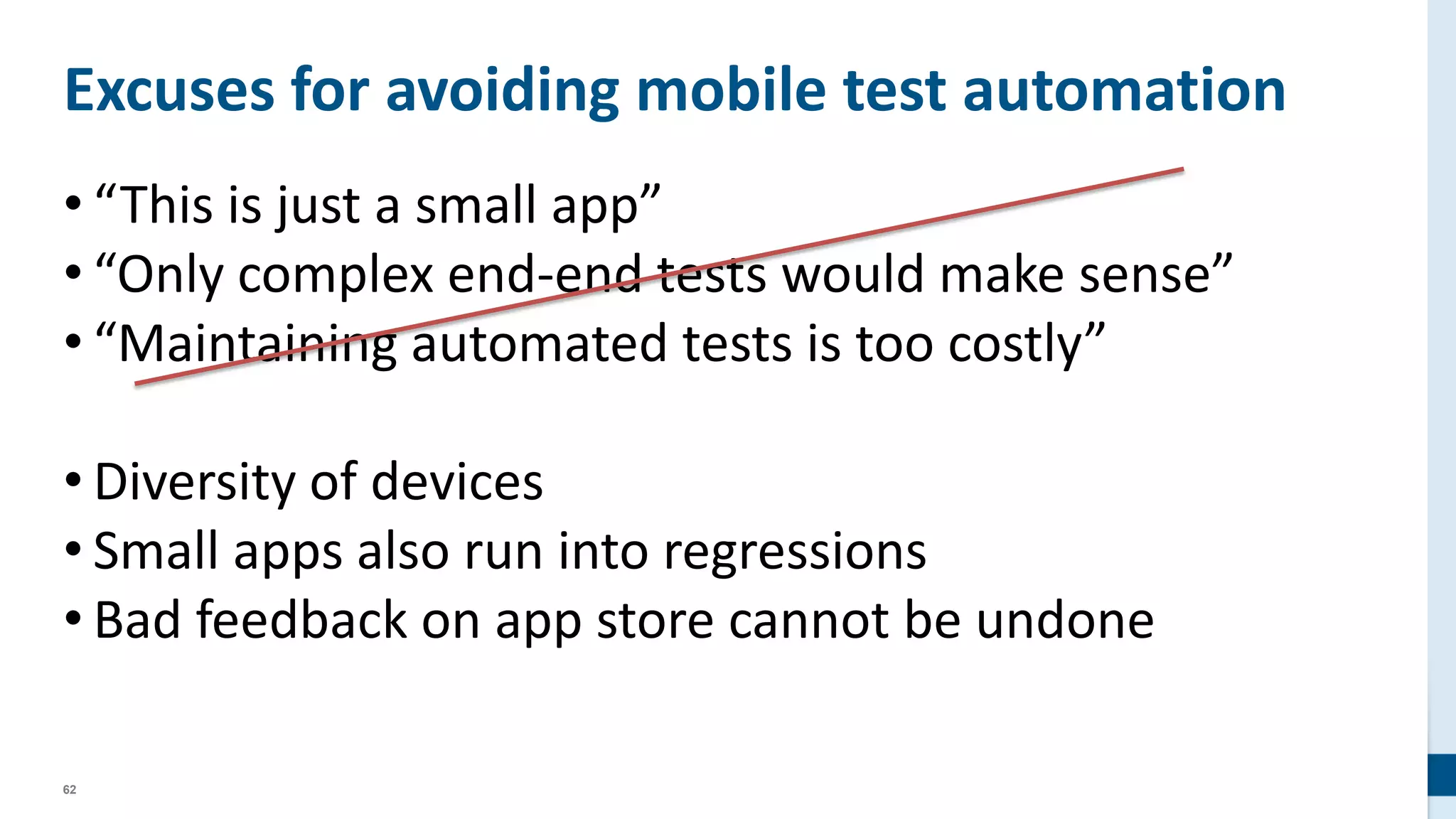 Excuses for avoiding mobile test automation

• “This is just a small app”
• “Only complex end-end tests would make sense”
• “Maintaining automated tests is too costly”

• Diversity of devices
• Small apps also run into regressions
• Bad feedback on app store cannot be undone

62